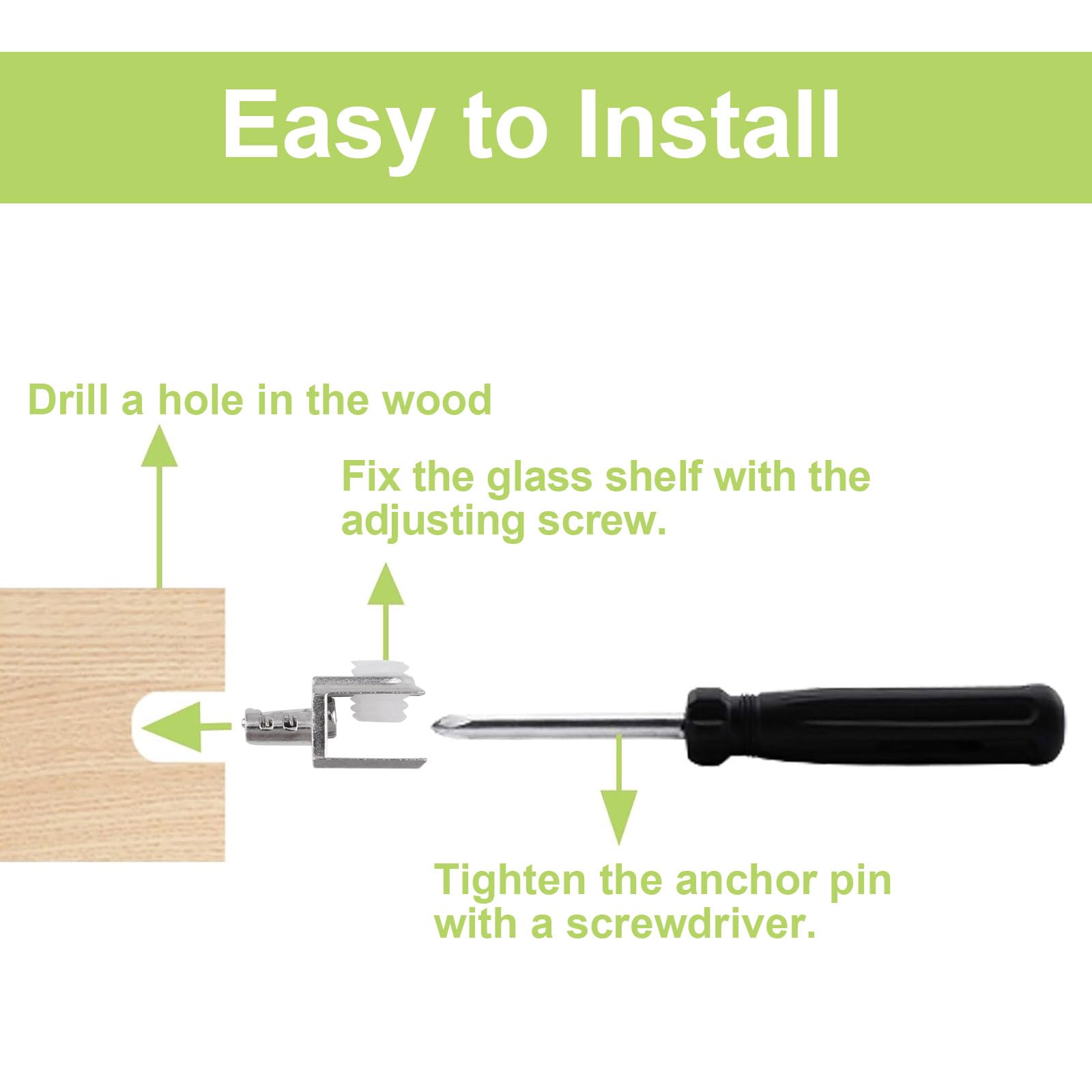 Easy to Install

Drill a hole in the wood

Fix the glass shelf with the adjusting screw.

Tighten the anchor pin with a screwdriver.